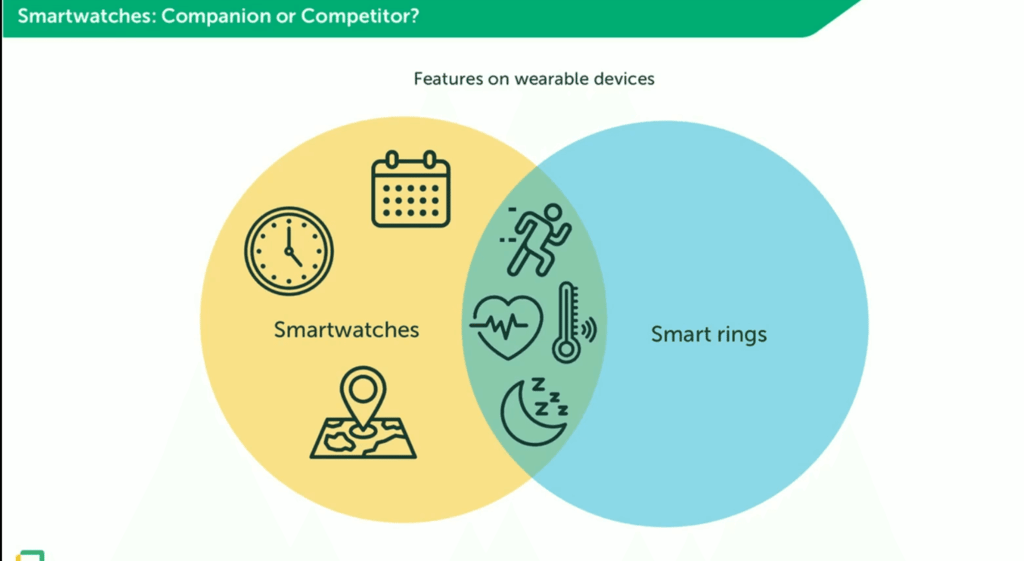 Smartwatches: Companion or Competitor?

Features on wearable devices

Smartwatches

Smart rings